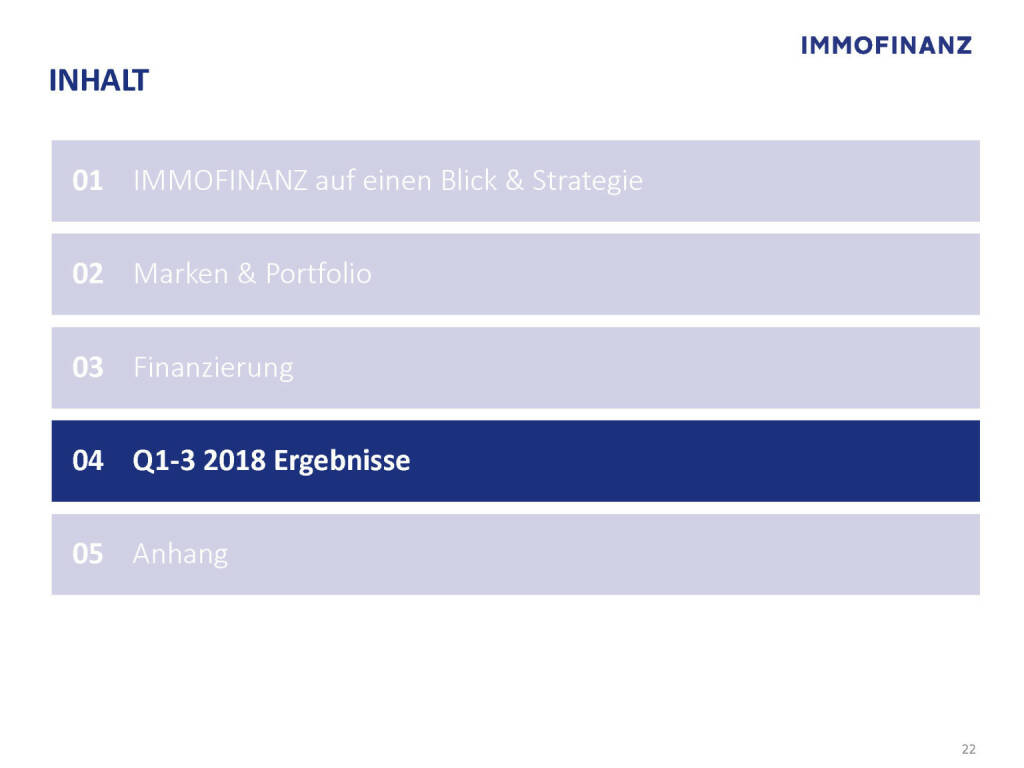 IMMOFINANZ

INHALT

01 IMMOFINANZ auf einen Blick & Strategie

02 Marken & Portfolio

03 Finanzierung

04 Q1-3 2018 Ergebnisse

05 Anhang

22